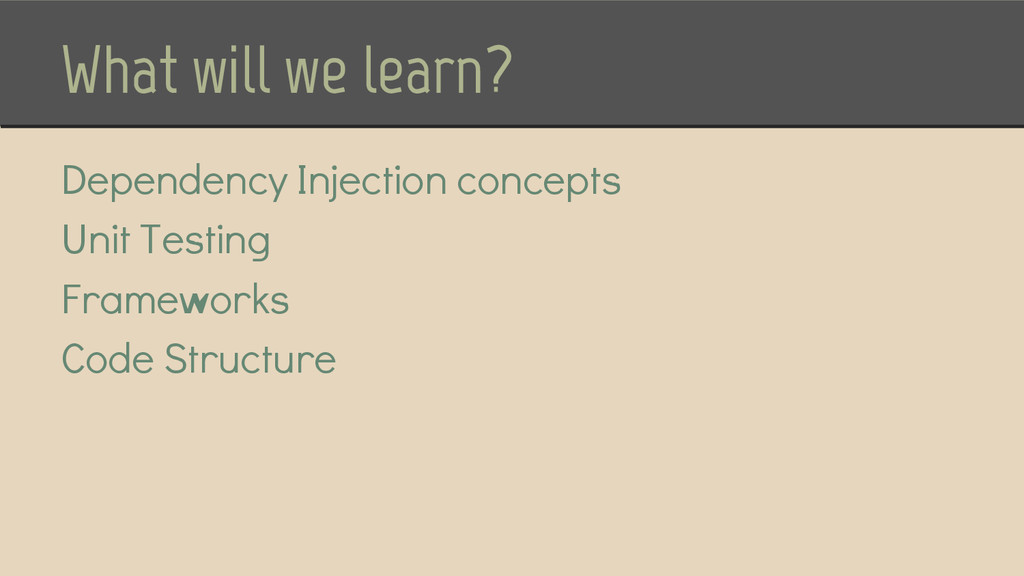 What will we learn?

Dependency Injection concepts

Unit Testing

Frameworks

Code Structure